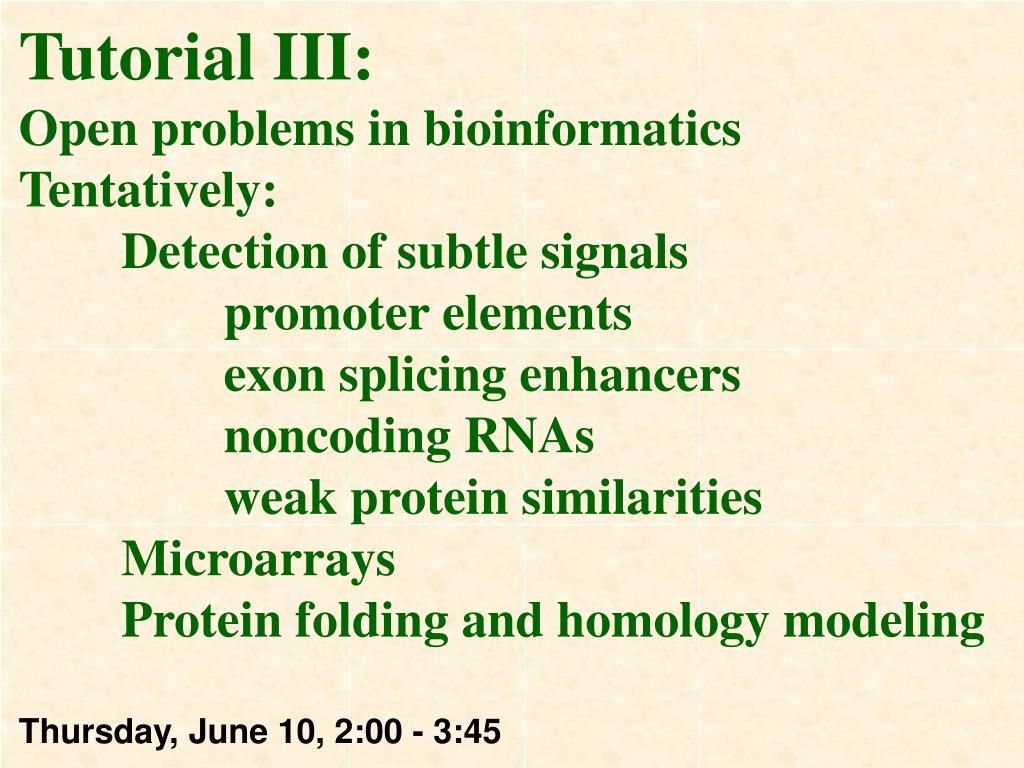 Tutorial III:
Open problems in bioinformatics
Tentatively:
Detection of subtle signals
promoter elements
exon splicing enhancers
noncoding RNAs
weak protein similarities
Microarrays
Protein folding and homology modeling

Thursday, June 10, 2:00 - 3:45